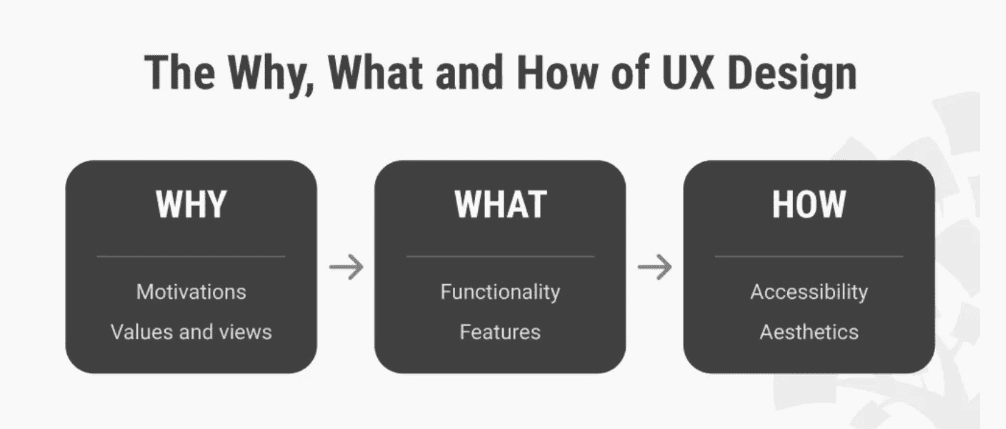 The Why, What and How of UX Design

WHY

Motivations

Values and views

WHAT

Functionality

Features

HOW

Accessibility

Aesthetics